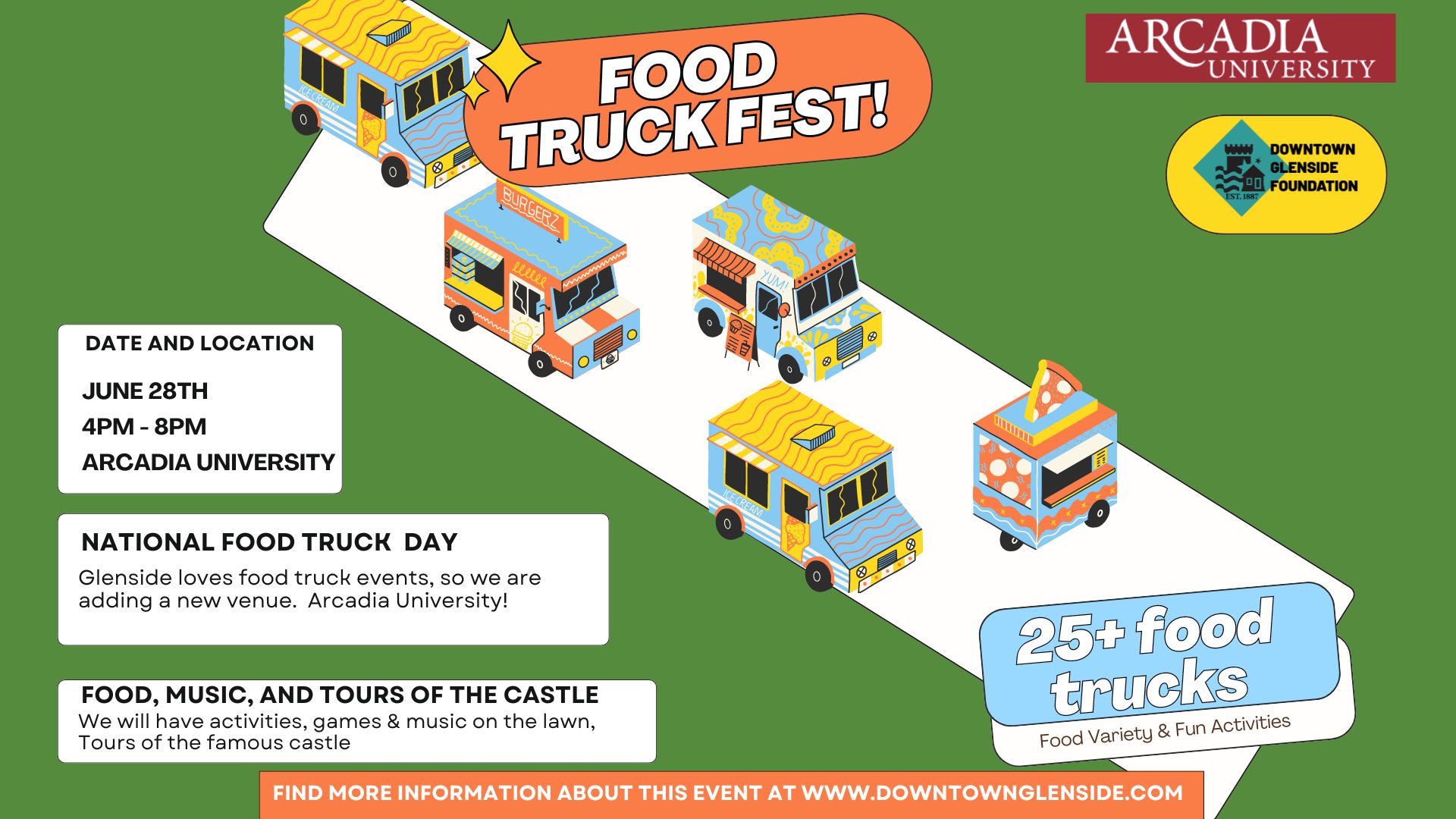 FOOD TRUCK FEST!

ARCADIA UNIVERSITY

DOWNTOWN GLENSIDE FOUNDATION
EST. 1887

ICE CREAM

BURGERZ

YUM!

ICE CREAM

DATE AND LOCATION
JUNE 28TH
4PM - 8PM
ARCADIA UNIVERSITY

NATIONAL FOOD TRUCK DAY
Glenside loves food truck events, so we are adding a new venue. Arcadia University!

FOOD, MUSIC, AND TOURS OF THE CASTLE
We will have activities, games & music on the lawn, Tours of the famous castle

25+ food trucks
Food Variety & Fun Activities

FIND MORE INFORMATION ABOUT THIS EVENT AT WWW.DOWNTOWNGLENSIDE.COM